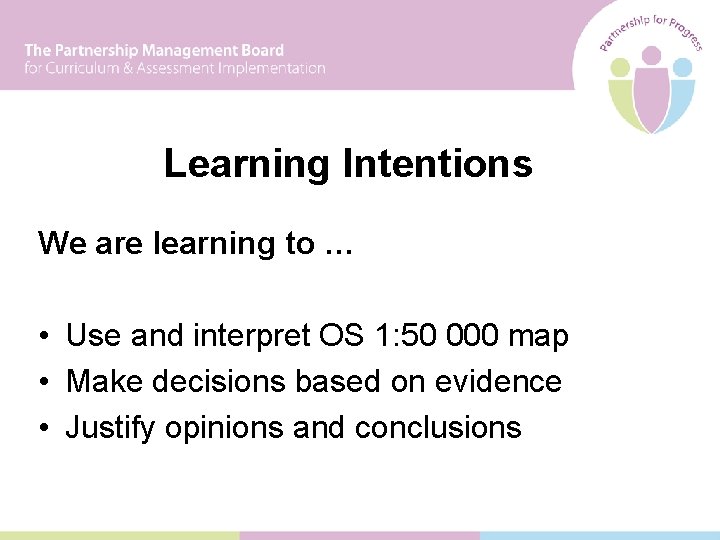 The Partnership Management Board
for Curriculum & Assessment Implementation

Partnership for Progress

Learning Intentions

We are learning to …

• Use and interpret OS 1:50 000 map
• Make decisions based on evidence
• Justify opinions and conclusions